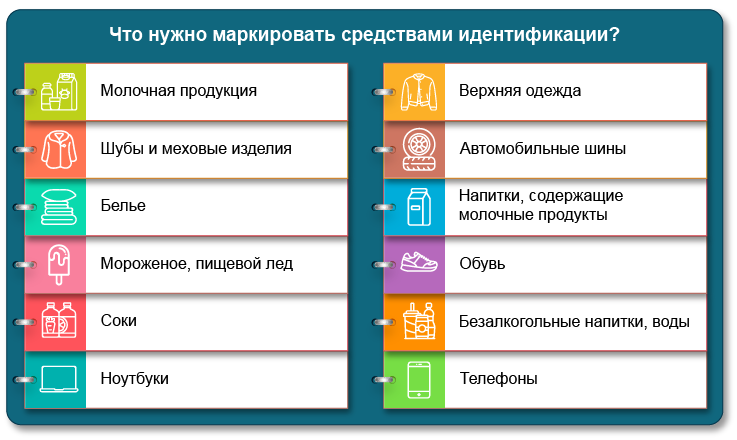 Что нужно маркировать средствами идентификации?

Молочная продукция

Шубы и меховые изделия

Белье

Мороженое, пищевой лед

Соки

Ноутбуки

Верхняя одежда

Автомобильные шины

Напитки, содержащие молочные продукты

Обувь

Безалкогольные напитки, воды

Телефоны